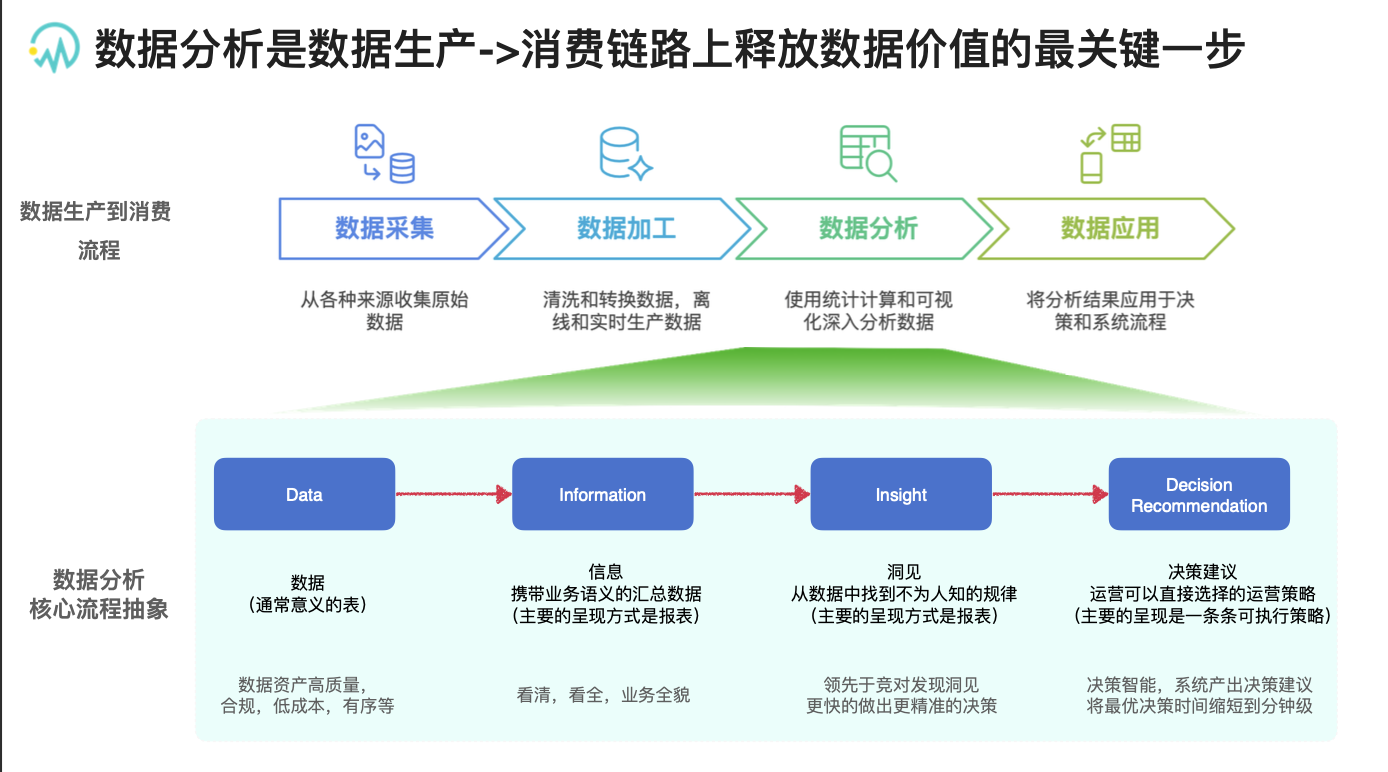 数据分析是数据生产->消费链路上释放数据价值的最关键一步

数据生产到消费流程

数据采集

数据加工

数据分析

数据应用

从各种来源收集原始数据

清洗和转换数据，离线和实时生产数据

使用统计计算和可视化深入分析数据

将分析结果应用于决策和系统流程

数据分析核心流程抽象

Data

Information

Insight

Decision Recommendation

数据
（通常意义的表）

信息
携带业务语义的汇总数据
（主要的呈现方式是报表）

洞见
从数据中找到不为人知的规律
（主要的呈现方式是报表）

决策建议
运营可以直接选择的运营策略
（主要的呈现是一条条可执行策略）

数据资产高质量，合规，低成本，有序等

看清，看全，业务全貌

领先于竞对发现洞见
更快的做出更精准的决策

决策智能，系统产出决策建议
将最优决策时间缩短到分钟级